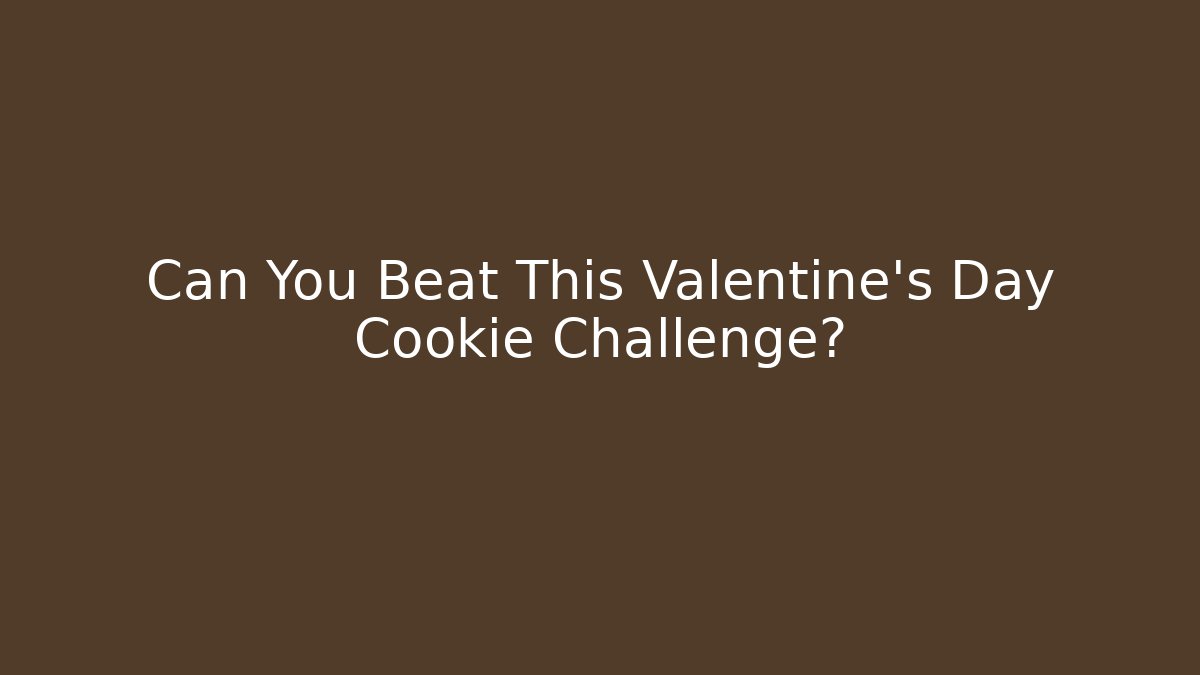 Can You Beat This Valentine's Day Cookie Challenge?